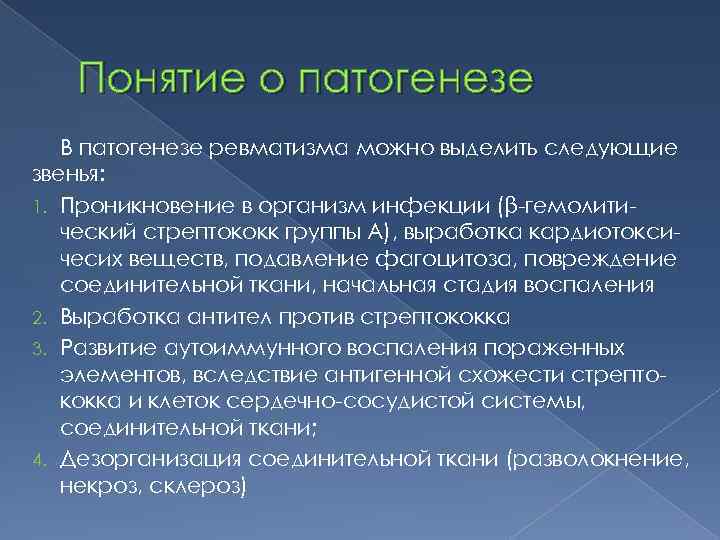 Понятие о патогенезе

В патогенезе ревматизма можно выделить следующие звенья:

1. Проникновение в организм инфекции (β-гемолитический стрептококк группы А), выработка кардиотоксичесих веществ, подавление фагоцитоза, повреждение соединительной ткани, начальная стадия воспаления
2. Выработка антител против стрептококка
3. Развитие аутоиммунного воспаления пораженных элементов, вследствие антигенной схожести стрептококка и клеток сердечно-сосудистой системы, соединительной ткани;
4. Дезорганизация соединительной ткани (разволокнение, некроз, склероз)